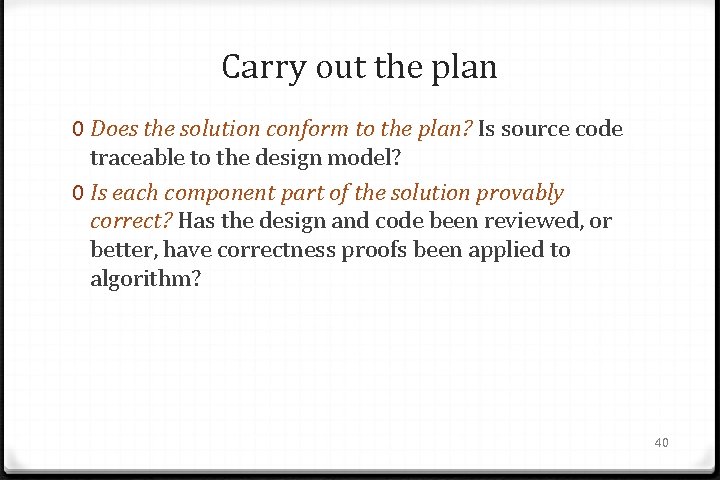 Carry out the plan

0 Does the solution conform to the plan? Is source code traceable to the design model?

0 Is each component part of the solution provably correct? Has the design and code been reviewed, or better, have correctness proofs been applied to algorithm?

40